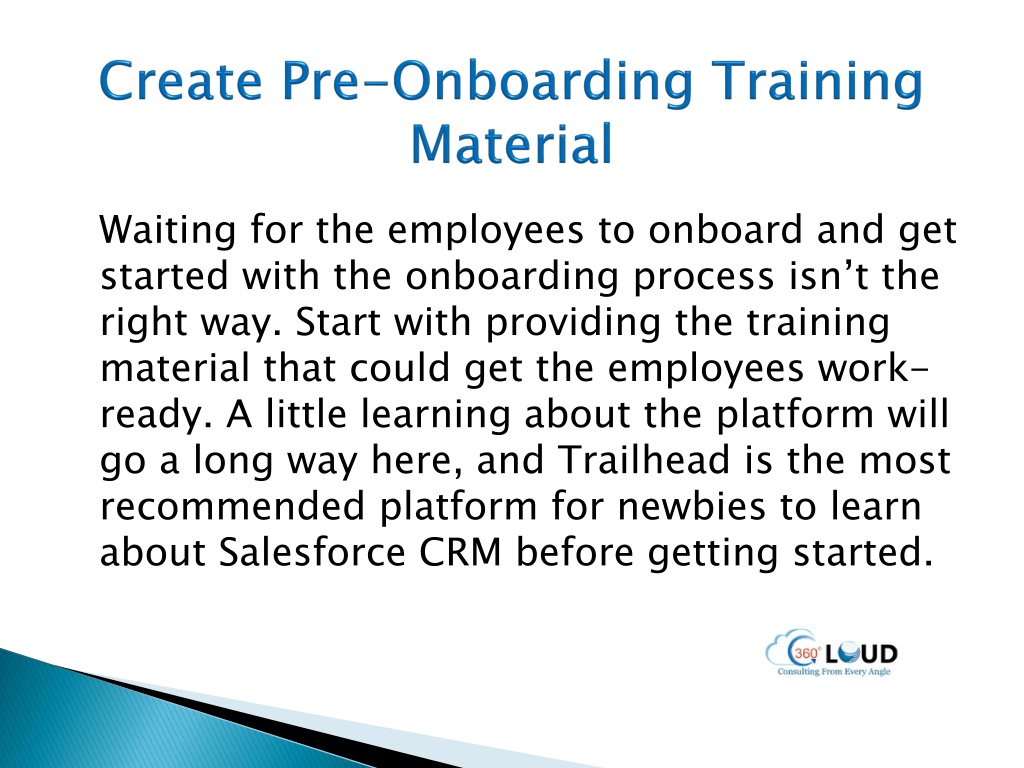 Create Pre-Onboarding Training Material

Waiting for the employees to onboard and get started with the onboarding process isn't the right way. Start with providing the training material that could get the employees work-ready. A little learning about the platform will go a long way here, and Trailhead is the most recommended platform for newbies to learn about Salesforce CRM before getting started.

360° CLOUD
Consulting From Every Angle